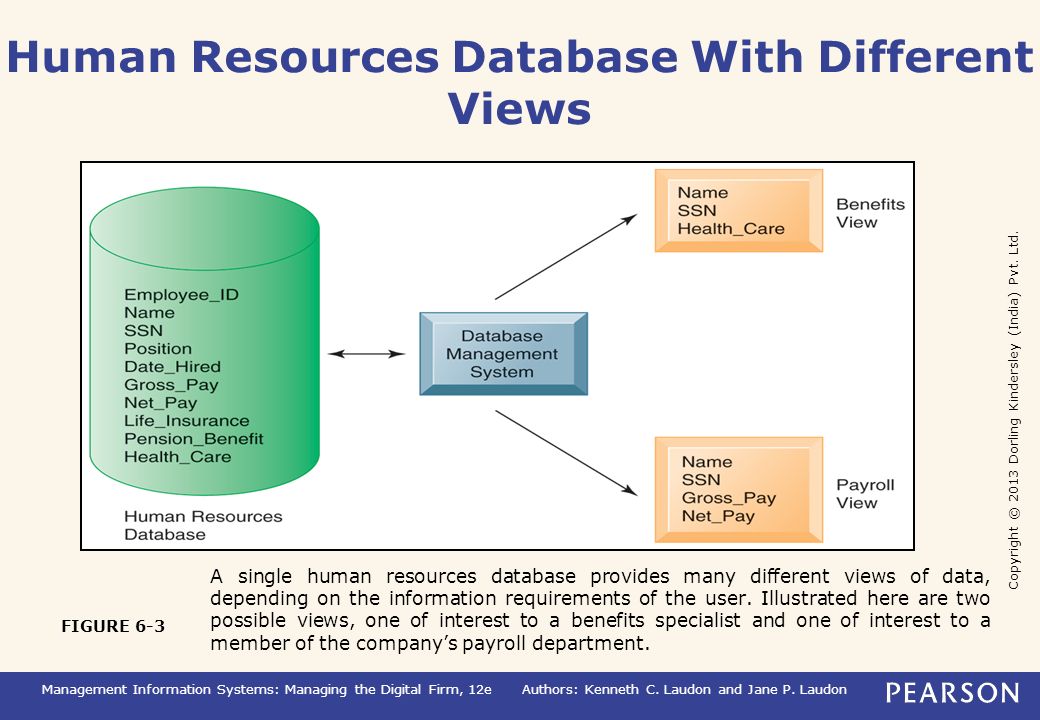 Human Resources Database With Different Views

Employee_ID
Name
SSN
Position
Date_Hired
Gross_Pay
Net_Pay
Life_Insurance
Pension_Benefit
Health_Care

Human Resources Database

Database Management System

Name
SSN
Health_Care

Benefits View

Name
SSN
Gross_Pay
Net_Pay

Payroll View

Copyright © 2013 Dorling Kindersley (India) Pvt. Ltd.

FIGURE 6-3

A single human resources database provides many different views of data, depending on the information requirements of the user. Illustrated here are two possible views, one of interest to a benefits specialist and one of interest to a member of the company's payroll department.

Management Information Systems: Managing the Digital Firm, 12e Authors: Kenneth C. Laudon and Jane P. Laudon

PEARSON